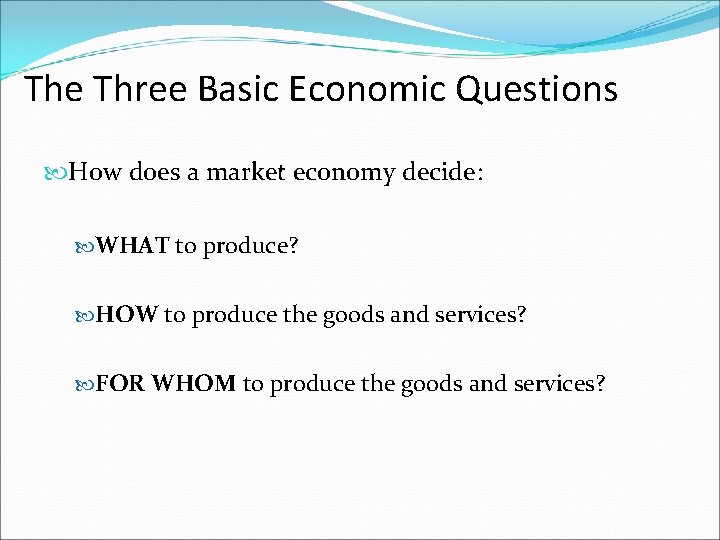 The Three Basic Economic Questions

How does a market economy decide:

WHAT to produce?

HOW to produce the goods and services?

FOR WHOM to produce the goods and services?